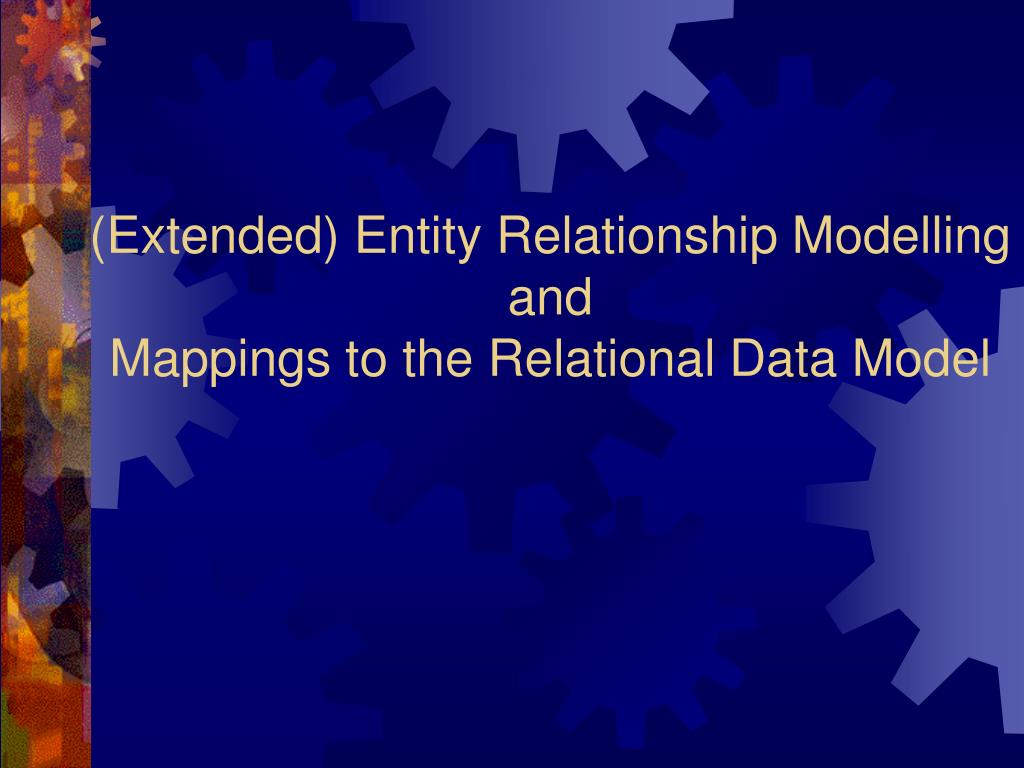 (Extended) Entity Relationship Modelling
and
Mappings to the Relational Data Model